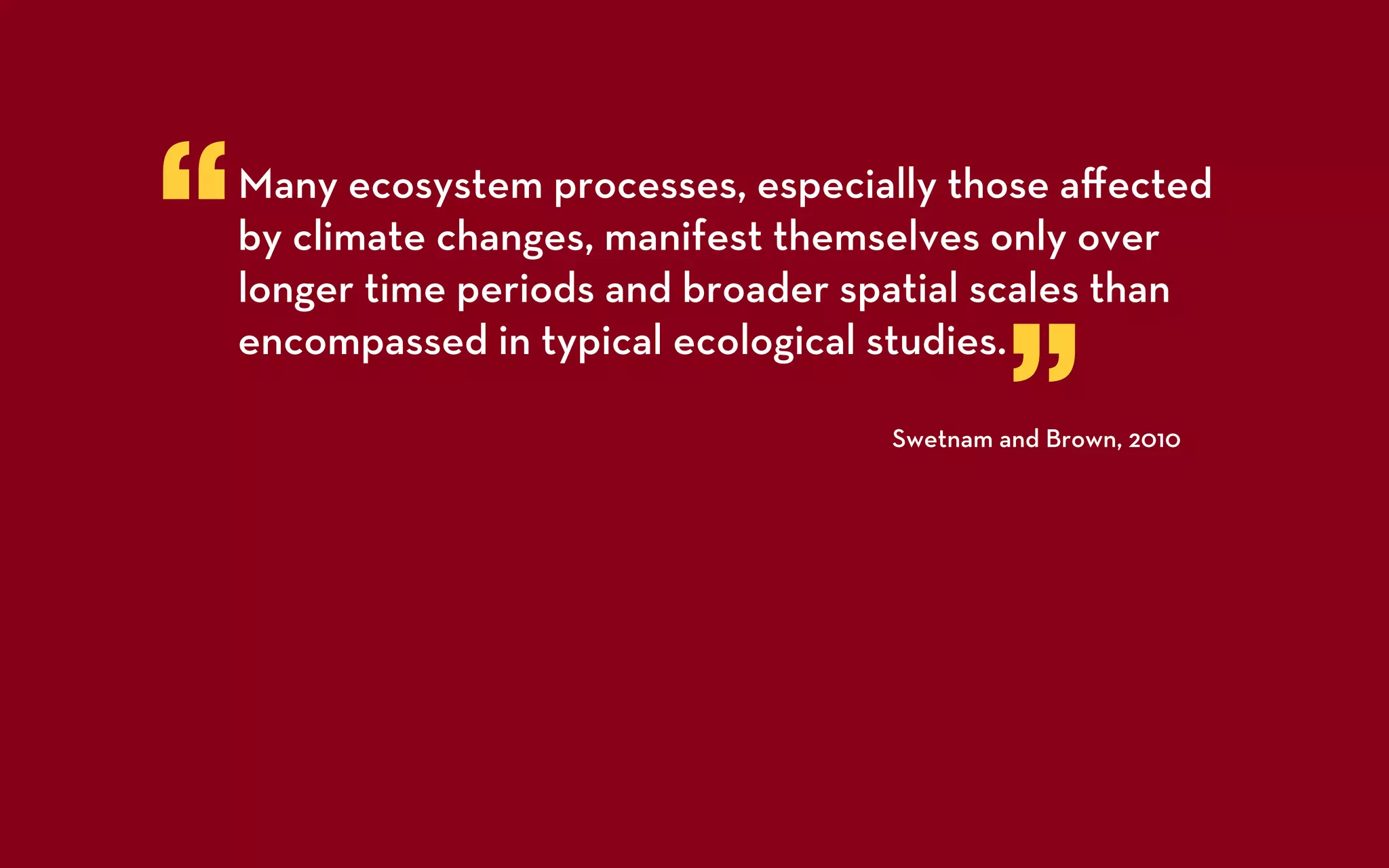 “Many ecosystem processes, especially those affected by climate changes, manifest themselves only over longer time periods and broader spatial scales than encompassed in typical ecological studies.”

Swetnam and Brown, 2010